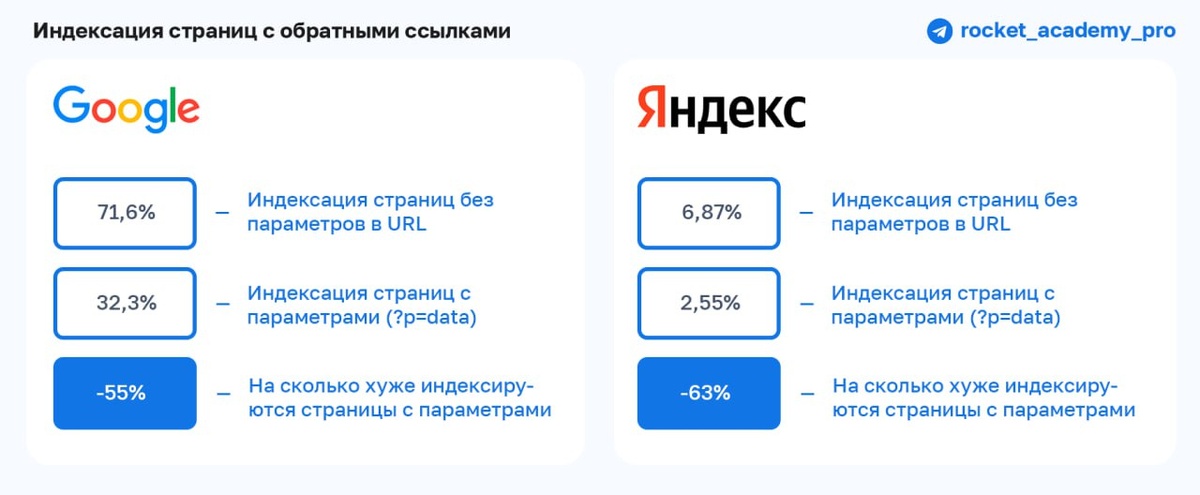 Индексация страниц с обратными ссылками

rocket_academy_pro

Google

71,6% — Индексация страниц без параметров в URL

32,3% — Индексация страниц с параметрами (?p=data)

-55% — На сколько хуже индексируются страницы с параметрами

Яндекс

6,87% — Индексация страниц без параметров в URL

2,55% — Индексация страниц с параметрами (?p=data)

-63% — На сколько хуже индексируются страницы с параметрами